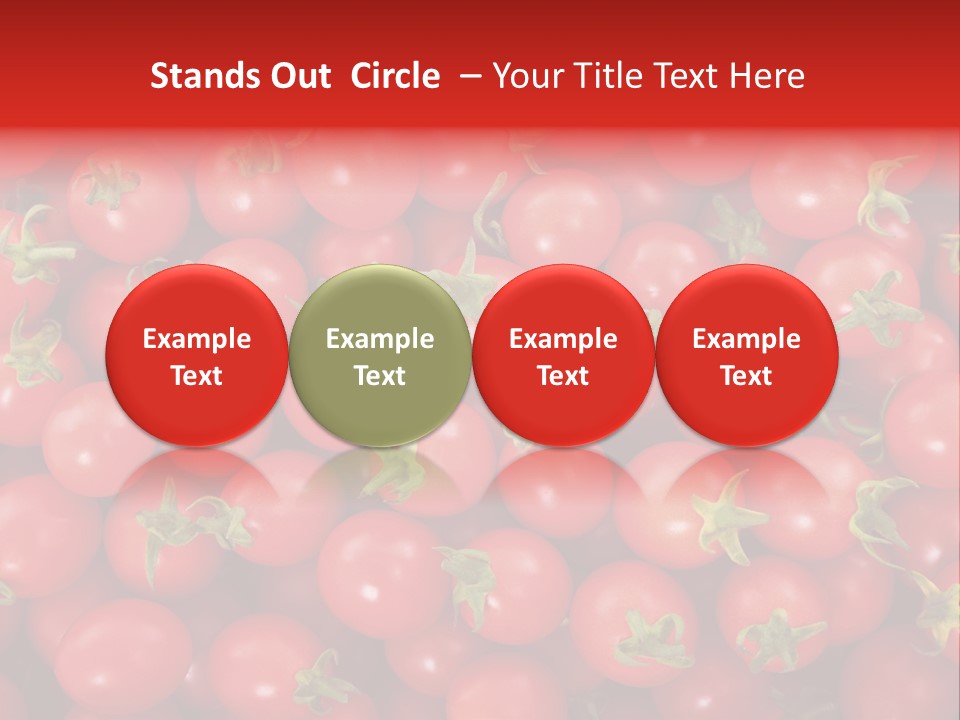 Stands Out Circle – Your Title Text Here

Example Text

Example Text

Example Text

Example Text